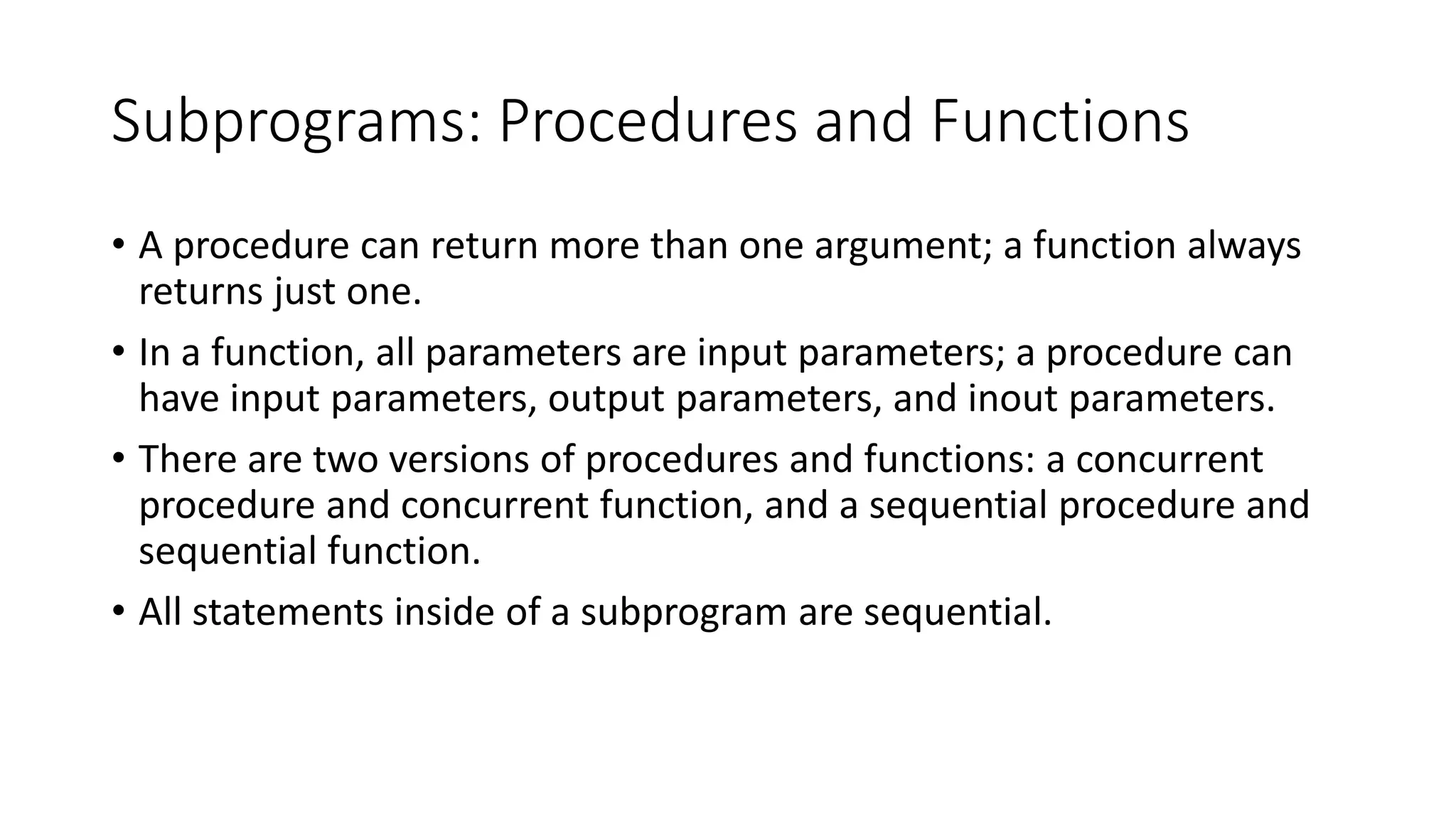 Subprograms: Procedures and Functions

• A procedure can return more than one argument; a function always returns just one.

• In a function, all parameters are input parameters; a procedure can have input parameters, output parameters, and inout parameters.

• There are two versions of procedures and functions: a concurrent procedure and concurrent function, and a sequential procedure and sequential function.

• All statements inside of a subprogram are sequential.